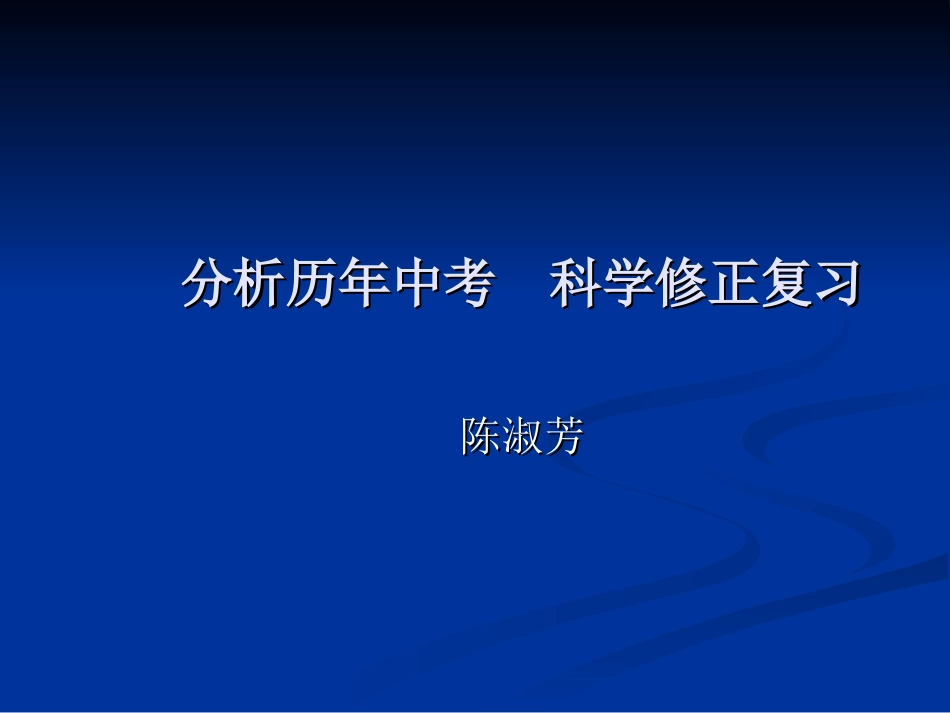 分析历年中考　科学修正复习

陈淑芳